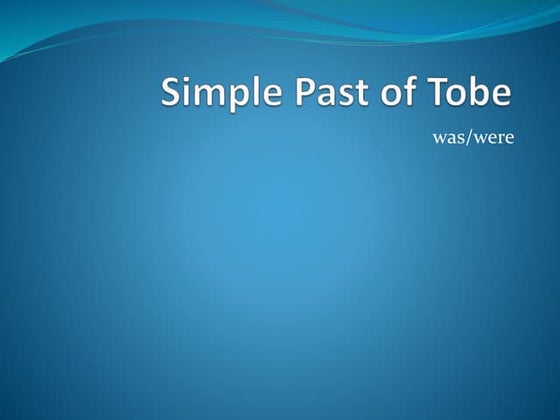 Simple Past of Tobe

was/were